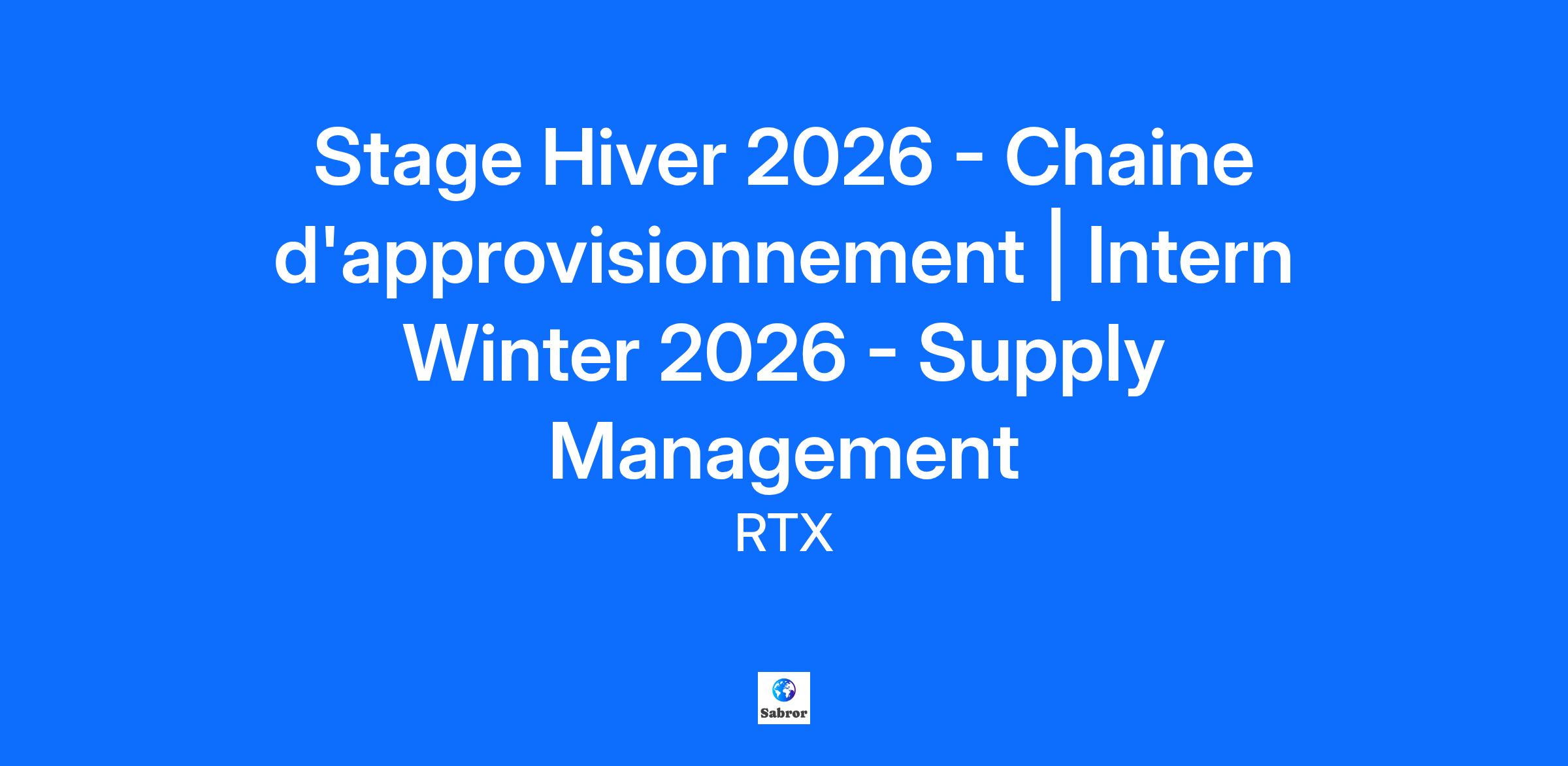 Stage Hiver 2026 - Chaine d'approvisionnement | Intern Winter 2026 - Supply Management

RTX

Sabror